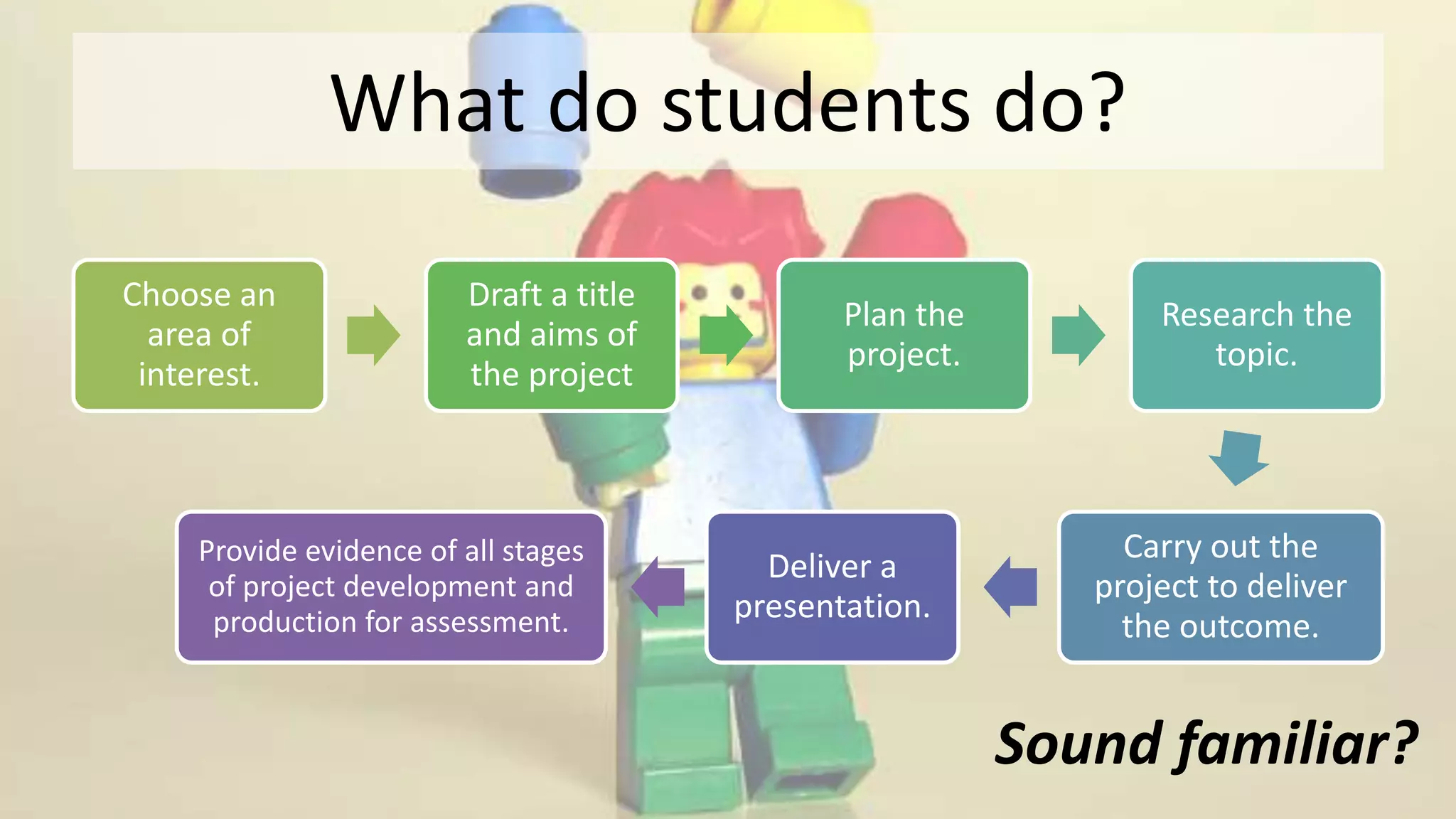 What do students do?

Choose an area of interest.

Draft a title and aims of the project

Plan the project.

Research the topic.

Carry out the project to deliver the outcome.

Deliver a presentation.

Provide evidence of all stages of project development and production for assessment.

Sound familiar?